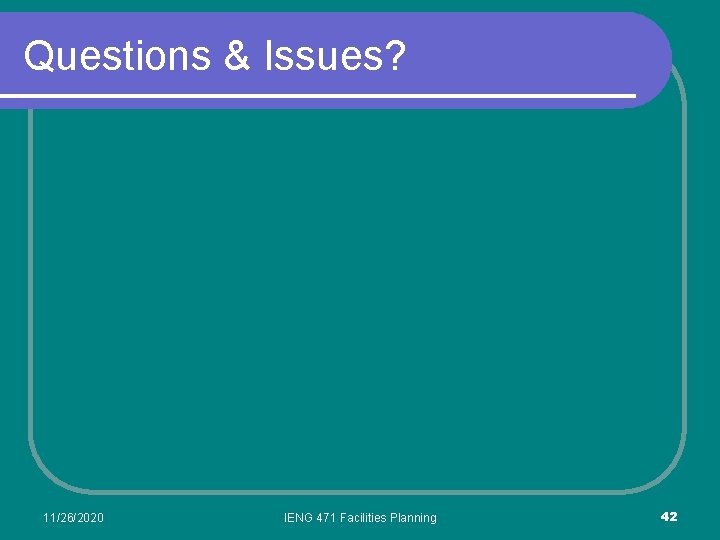 Questions & Issues?

11/26/2020

IENG 471 Facilities Planning

42